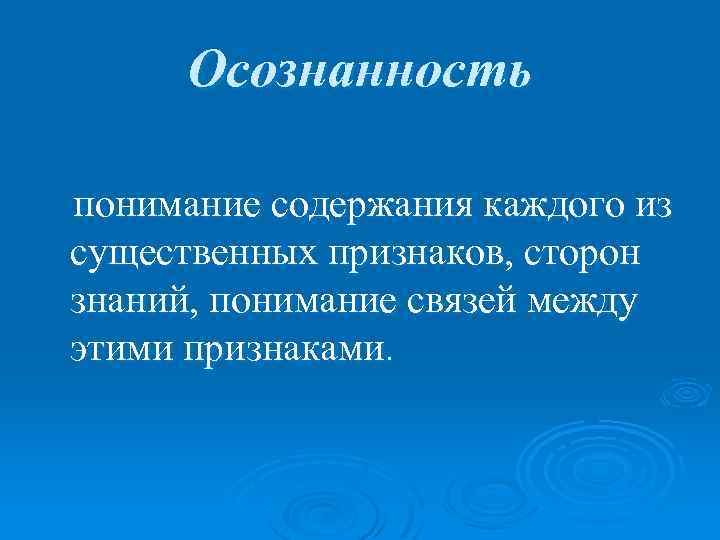 Осознанность

понимание содержания каждого из существенных признаков, сторон знаний, понимание связей между этими признаками.